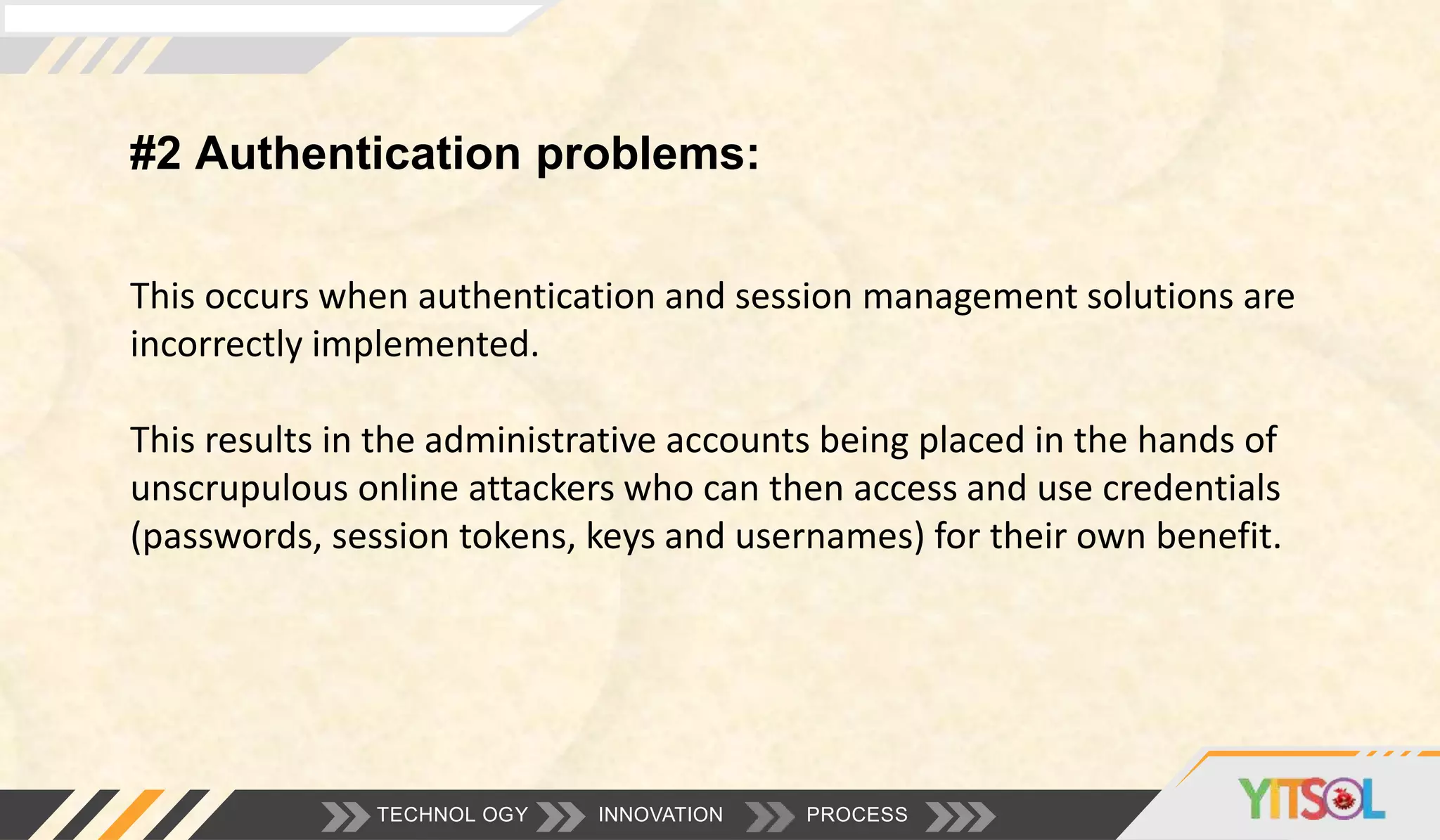 #2 Authentication problems:

This occurs when authentication and session management solutions are incorrectly implemented.

This results in the administrative accounts being placed in the hands of unscrupulous online attackers who can then access and use credentials (passwords, session tokens, keys and usernames) for their own benefit.

TECHNOL OGY INNOVATION PROCESS

YITSOL